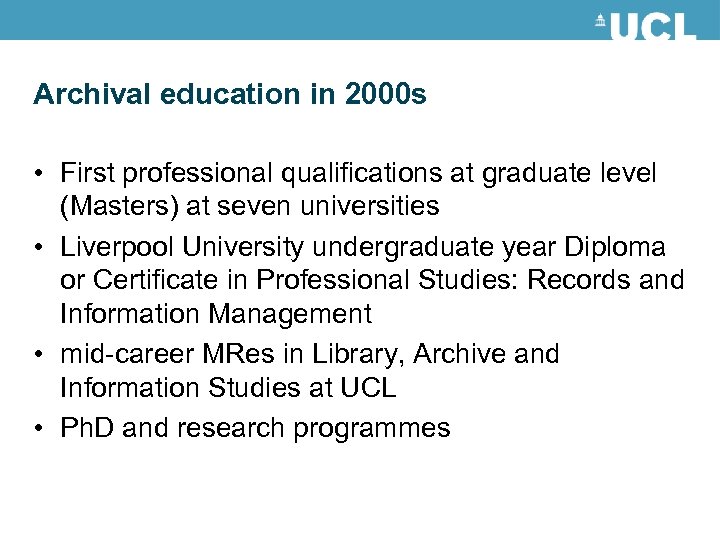 UCL

Archival education in 2000s

• First professional qualifications at graduate level (Masters) at seven universities
• Liverpool University undergraduate year Diploma or Certificate in Professional Studies: Records and Information Management
• mid-career MRes in Library, Archive and Information Studies at UCL
• PhD and research programmes